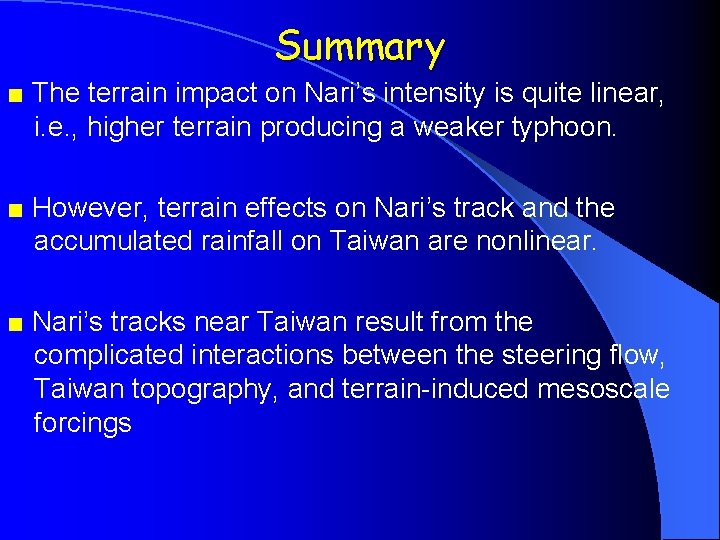 Summary

■ The terrain impact on Nari's intensity is quite linear, i.e., higher terrain producing a weaker typhoon.

■ However, terrain effects on Nari's track and the accumulated rainfall on Taiwan are nonlinear.

■ Nari's tracks near Taiwan result from the complicated interactions between the steering flow, Taiwan topography, and terrain-induced mesoscale forcings